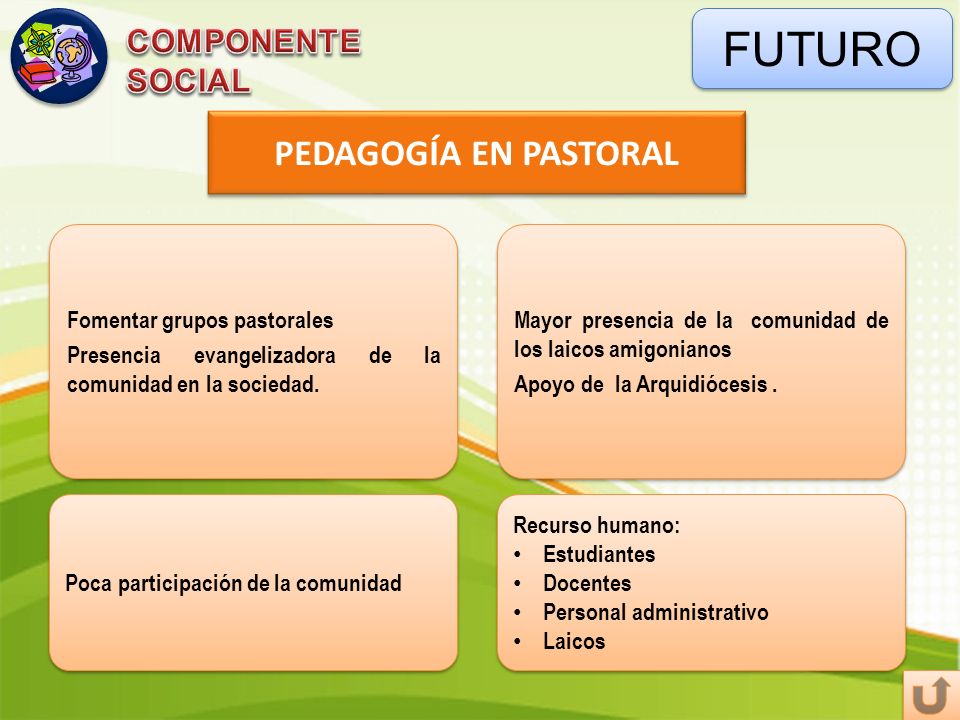 COMPONENTE SOCIAL

FUTURO

PEDAGOGÍA EN PASTORAL

Fomentar grupos pastorales

Presencia evangelizadora de la comunidad en la sociedad.

Mayor presencia de la comunidad de los laicos amigonianos

Apoyo de la Arquidiócesis .

Poca participación de la comunidad

Recurso humano:
• Estudiantes
• Docentes
• Personal administrativo
• Laicos